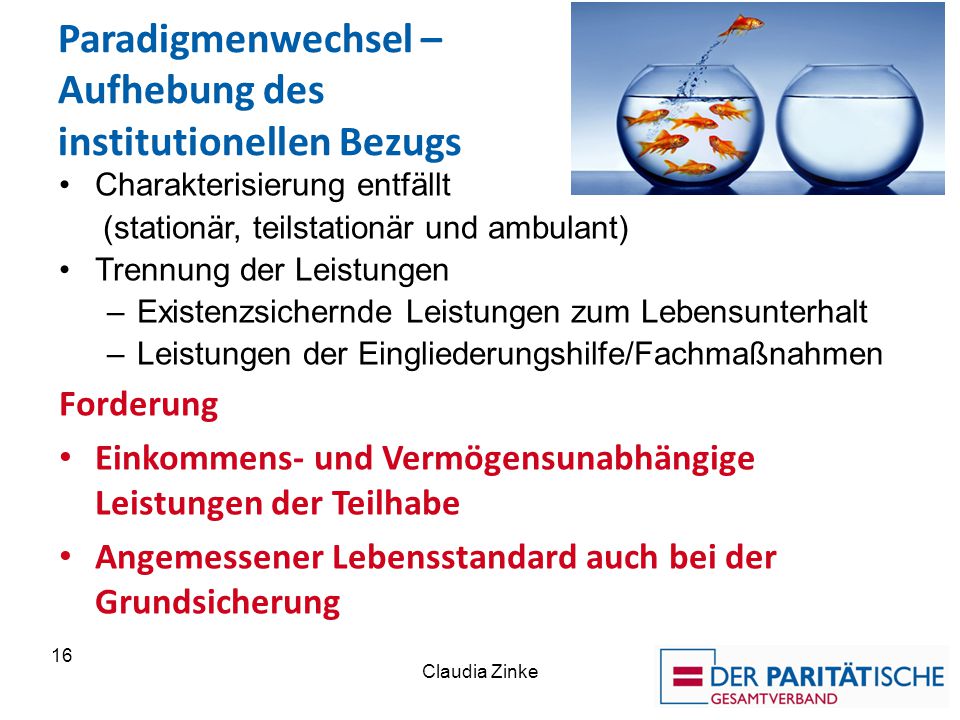 Paradigmenwechsel – Aufhebung des institutionellen Bezugs

• Charakterisierung entfällt (stationär, teilstationär und ambulant)
• Trennung der Leistungen
– Existenzsichernde Leistungen zum Lebensunterhalt
– Leistungen der Eingliederungshilfe/Fachmaßnahmen

Forderung

• Einkommens- und Vermögensunabhängige Leistungen der Teilhabe
• Angemessener Lebensstandard auch bei der Grundsicherung

16

Claudia Zinke

DER PARITÄTISCHE
GESAMTVERBAND